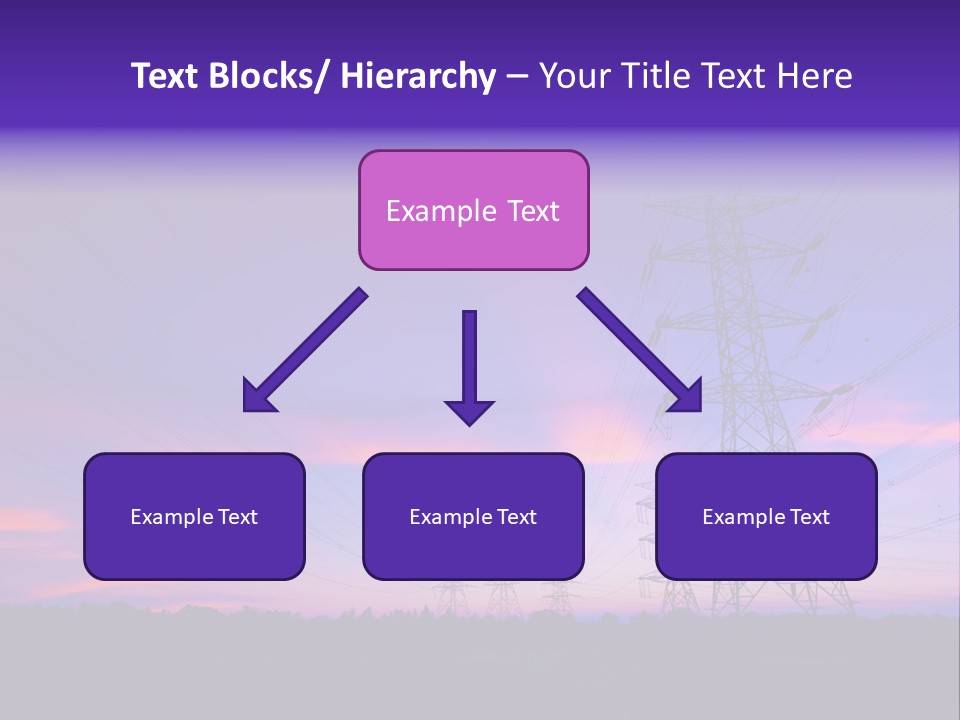 Text Blocks/ Hierarchy – Your Title Text Here

Example Text

Example Text

Example Text

Example Text